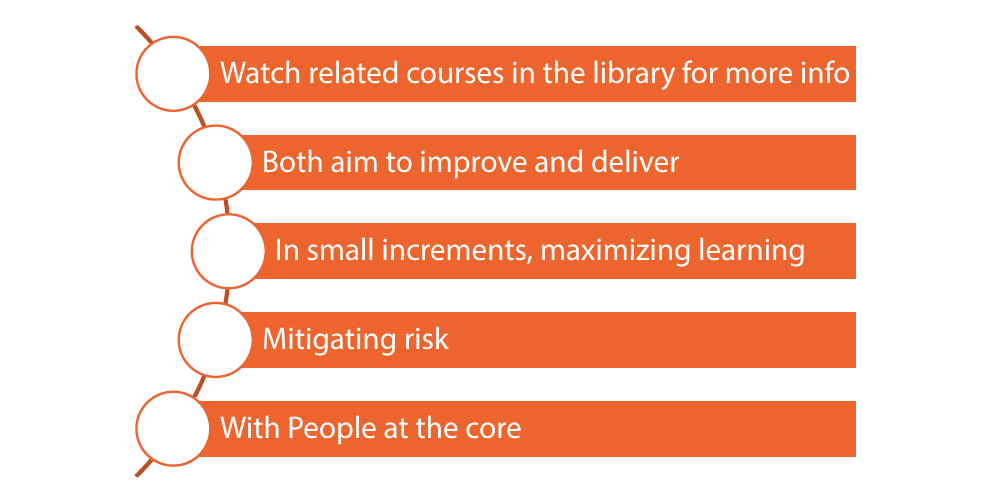 Watch related courses in the library for more info

Both aim to improve and deliver

In small increments, maximizing learning

Mitigating risk

With People at the core